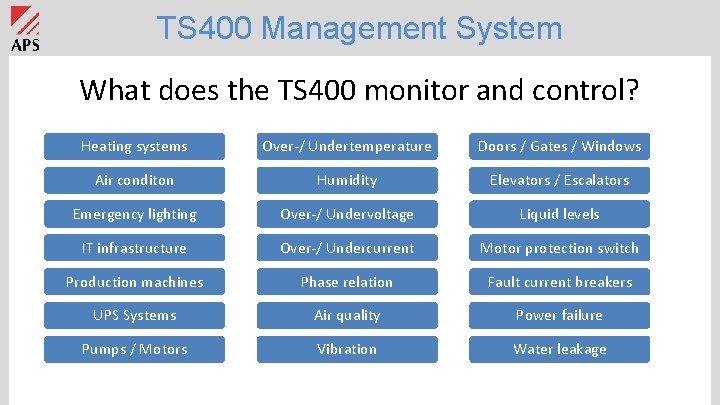 APS

TS400 Management System

What does the TS400 monitor and control?

Heating systems
Air conditon
Emergency lighting
IT infrastructure
Production machines
UPS Systems
Pumps / Motors

Over-/ Undertemperature
Humidity
Over-/ Undervoltage
Over-/ Undercurrent
Phase relation
Air quality
Vibration

Doors / Gates / Windows
Elevators / Escalators
Liquid levels
Motor protection switch
Fault current breakers
Power failure
Water leakage